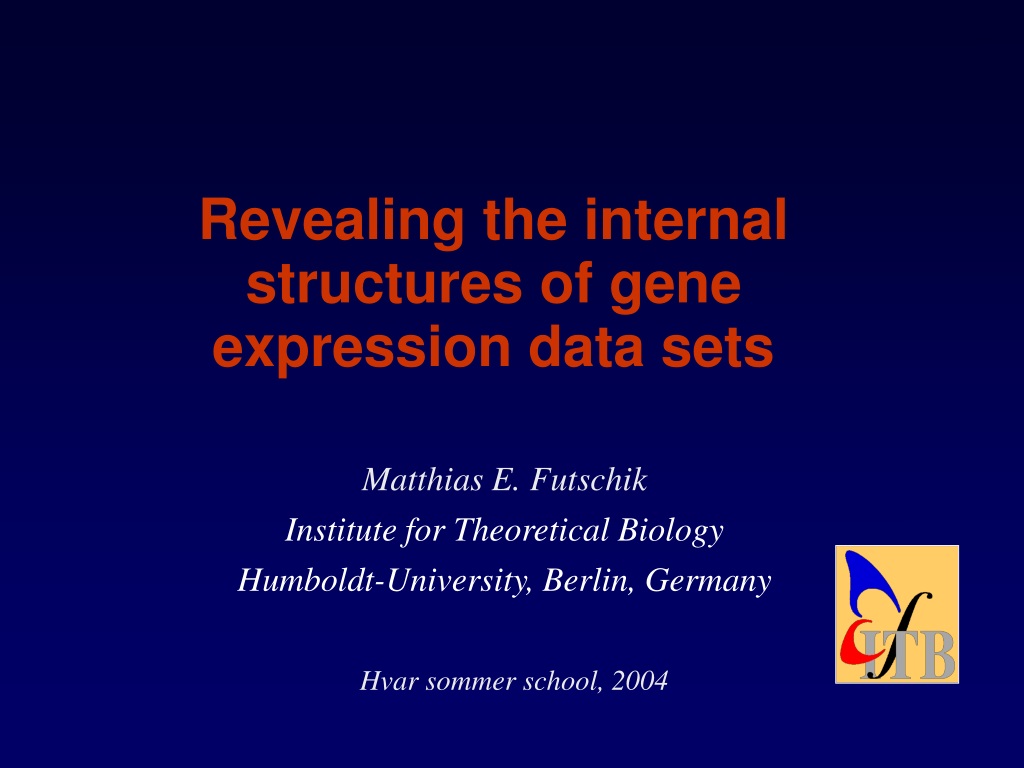 Revealing the internal structures of gene expression data sets

Matthias E. Futschik
Institute for Theoretical Biology
Humboldt-University, Berlin, Germany

Hvar sommer school, 2004

ITB